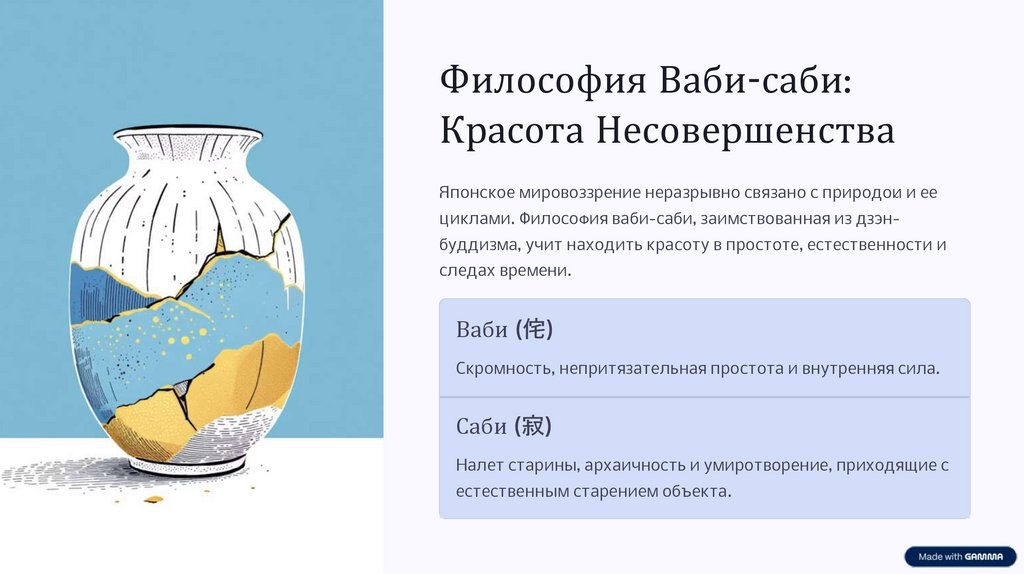 Философия Ваби-саби: Красота Несовершенства

Японское мировоззрение неразрывно связано с природой и ее циклами. Философия ваби-саби, заимствованная из дзэн-буддизма, учит находить красоту в простоте, естественности и следах времени.

Ваби (侘)

Скромность, непритязательная простота и внутренняя сила.

Саби (寂)

Налет старины, архаичность и умиротворение, приходящие с естественным старением объекта.

Made with GAMMA